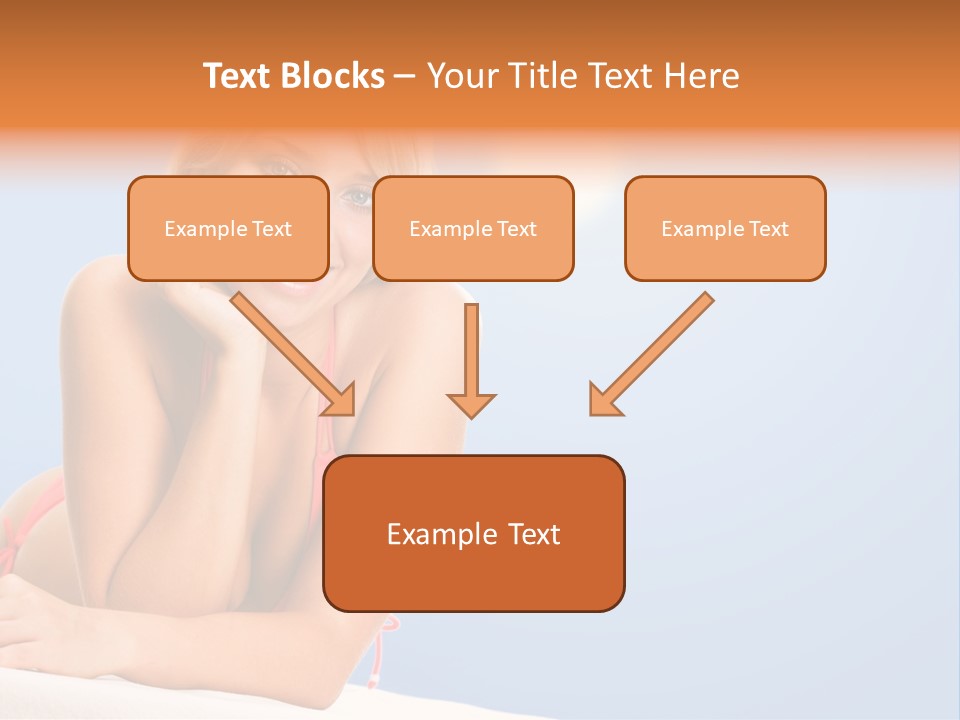 Text Blocks – Your Title Text Here

Example Text

Example Text

Example Text

Example Text